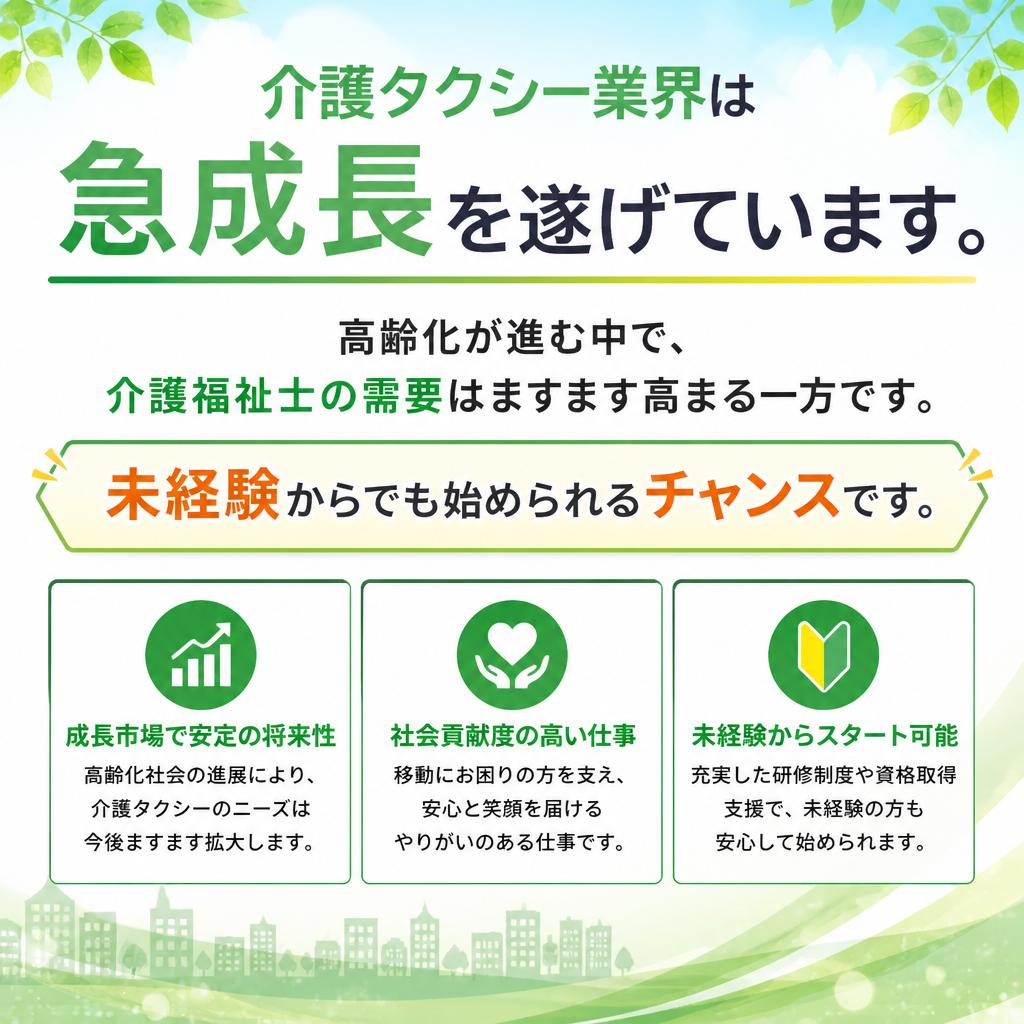 介護タクシー業界は
急成長を遂げています。

高齢化が進む中で、
介護福祉士の需要はますます高まる一方です。

未経験からでも始められるチャンスです。

成長市場で安定の将来性
高齢化社会の進展により、介護タクシーのニーズは今後ますます拡大します。

社会貢献度の高い仕事
移動にお困りの方を支え、安心と笑顔を届けるやりがいのある仕事です。

未経験からスタート可能
充実した研修制度や資格取得支援で、未経験の方も安心して始められます。